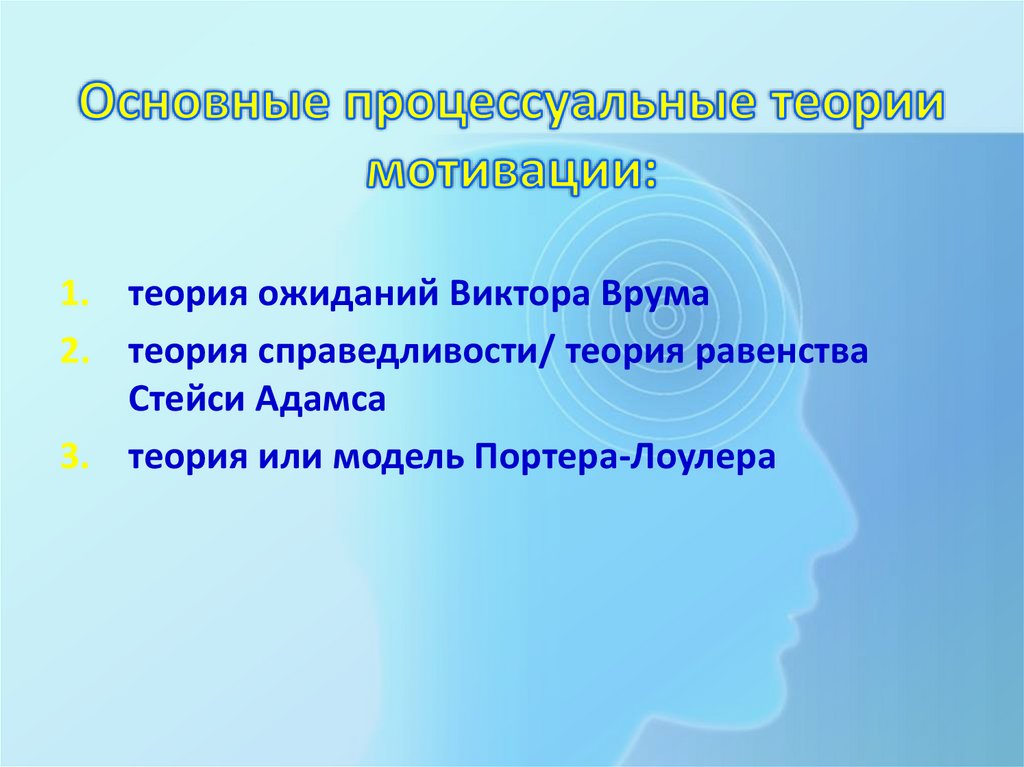 Основные процессуальные теории мотивации:

1. теория ожиданий Виктора Врума
2. теория справедливости/ теория равенства Стейси Адамса
3. теория или модель Портера-Лоулера